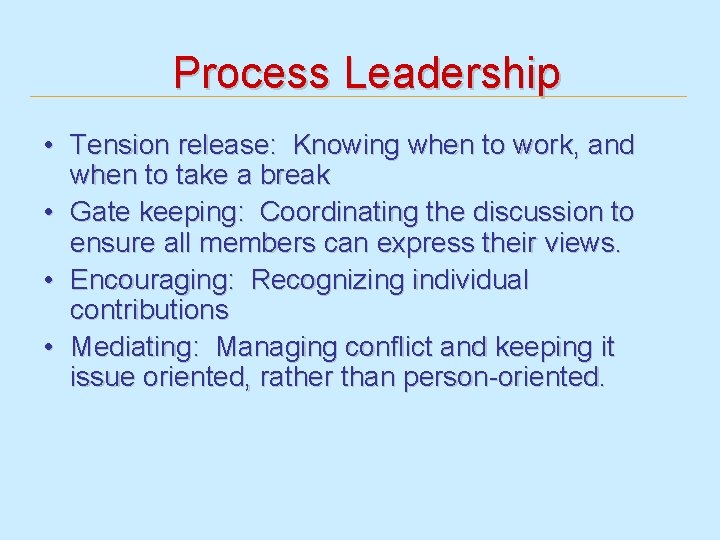 Process Leadership

• Tension release: Knowing when to work, and when to take a break
• Gate keeping: Coordinating the discussion to ensure all members can express their views.
• Encouraging: Recognizing individual contributions
• Mediating: Managing conflict and keeping it issue oriented, rather than person-oriented.